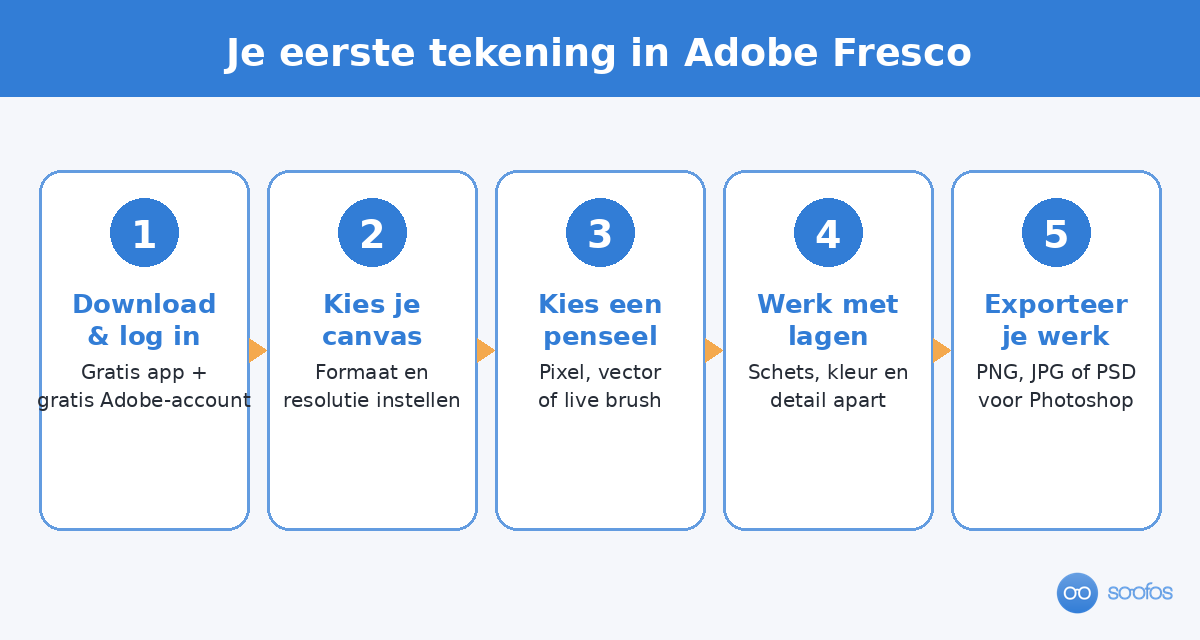 Je eerste tekening in Adobe Fresco

1
Download & log in
Gratis app + gratis Adobe-account

2
Kies je canvas
Formaat en resolutie instellen

3
Kies een penseel
Pixel, vector of live brush

4
Werk met lagen
Schets, kleur en detail apart

5
Exporteer je werk
PNG, JPG of PSD voor Photoshop

soofos